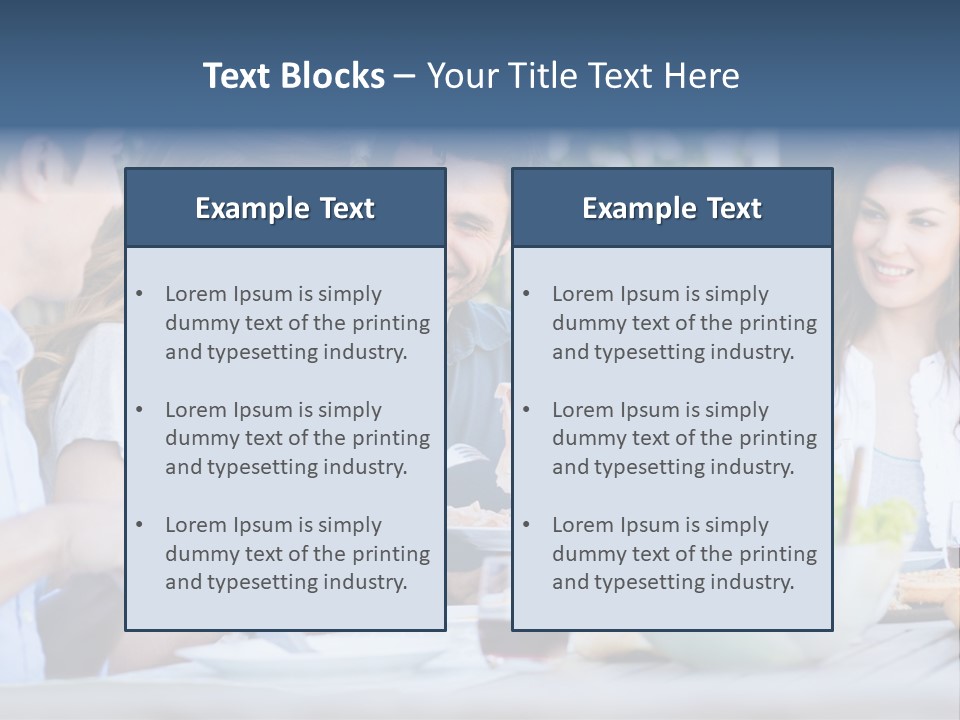 Text Blocks – Your Title Text Here

Example Text

• Lorem Ipsum is simply dummy text of the printing and typesetting industry.

• Lorem Ipsum is simply dummy text of the printing and typesetting industry.

• Lorem Ipsum is simply dummy text of the printing and typesetting industry.

Example Text

• Lorem Ipsum is simply dummy text of the printing and typesetting industry.

• Lorem Ipsum is simply dummy text of the printing and typesetting industry.

• Lorem Ipsum is simply dummy text of the printing and typesetting industry.